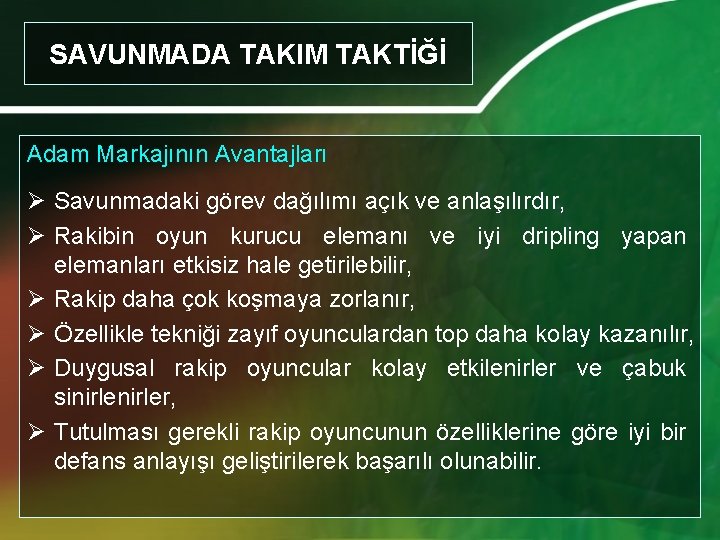 SAVUNMADA TAKIM TAKTİĞİ

Adam Markajının Avantajları

➢ Savunmadaki görev dağılımı açık ve anlaşılırdır,
➢ Rakibin oyun kurucu elemanı ve iyi dripling yapan elemanları etkisiz hale getirilebilir,
➢ Rakip daha çok koşmaya zorlanır,
➢ Özellikle tekniği zayıf oyunculardan top daha kolay kazanılır,
➢ Duygusal rakip oyuncular kolay etkilenirler ve çabuk sinirlenirler,
➢ Tutulması gerekli rakip oyuncunun özelliklerine göre iyi bir defans anlayışı geliştirilerek başarılı olunabilir.